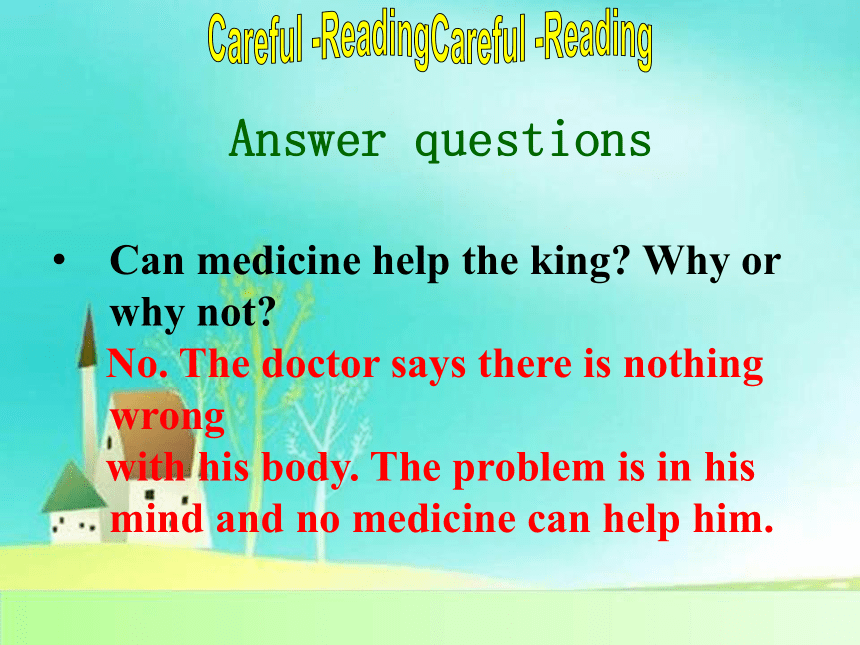 Careful -ReadingCareful -Reading

Answer questions

• Can medicine help the king? Why or why not?
No. The doctor says there is nothing wrong
with his body. The problem is in his mind and no medicine can help him.